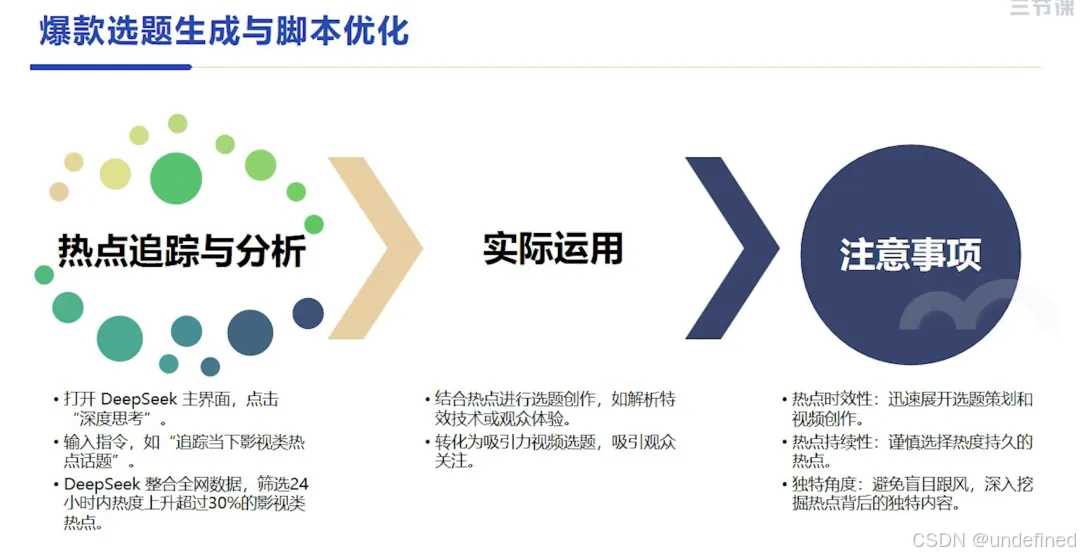 爆款选题生成与脚本优化

三节课

热点追踪与分析

实际运用

注意事项

• 打开 DeepSeek 主界面，点击“深度思考”。
• 输入指令，如“追踪当下影视类热点话题”。
• DeepSeek 整合全网数据，筛选24小时内热度上升超过30%的影视类热点。

• 结合热点进行选题创作，如解析特效技术或观众体验。
• 转化为吸引力视频选题，吸引观众关注。

• 热点时效性：迅速展开选题策划和视频创作。
• 热点持续性：谨慎选择热度持久的热点。
• 独特角度：避免盲目跟风，深入挖掘热点背后的独特内容。

CSDN @undefined